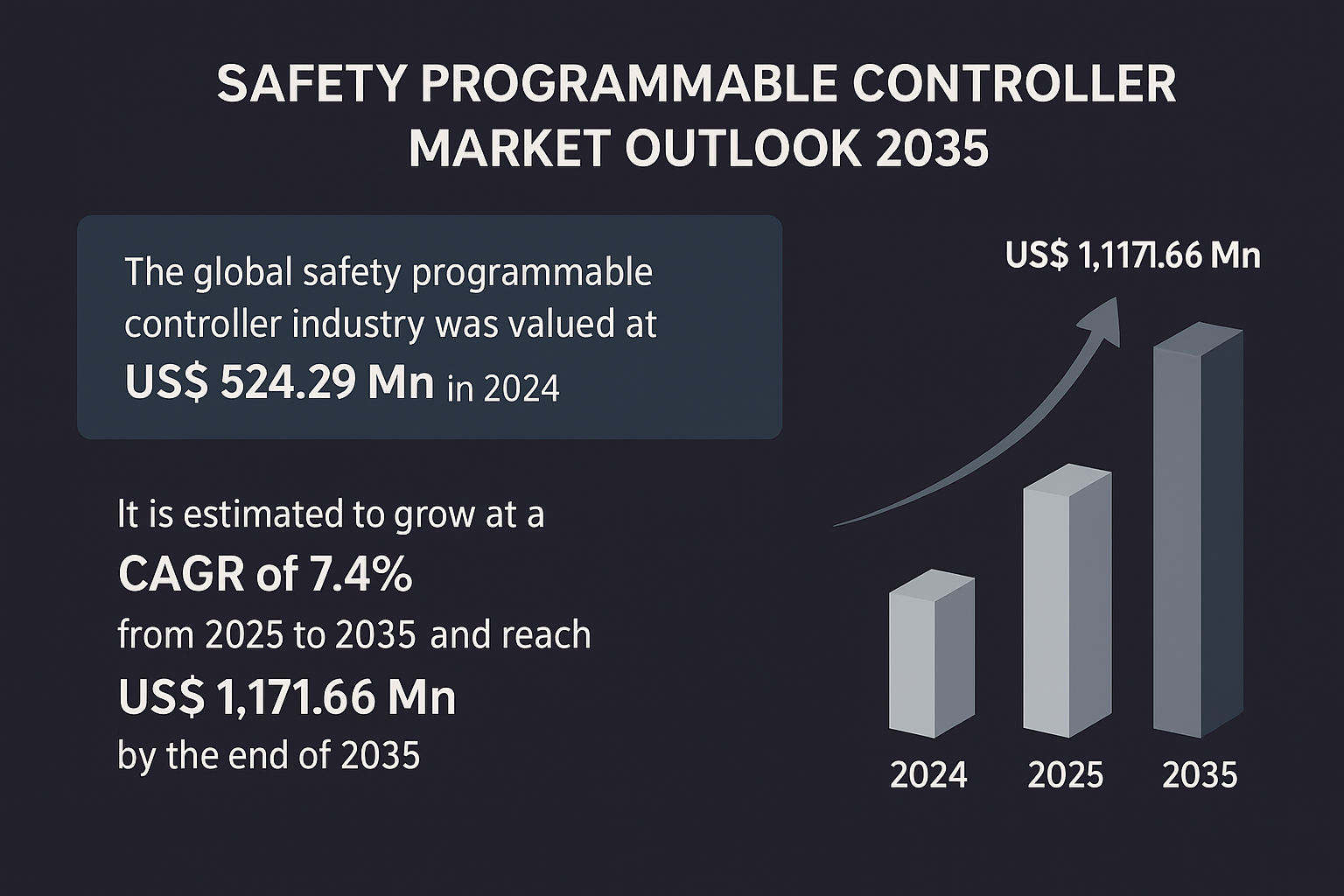 SAFETY PROGRAMMABLE CONTROLLER MARKET OUTLOOK 2035

The global safety programmable controller industry was valued at US$ 524.29 Mn in 2024

It is estimated to grow at a CAGR of 7.4% from 2025 to 2035 and reach US$ 1,171.66 Mn by the end of 2035

US$ 1,1171.66 Mn

2024

2025

2035